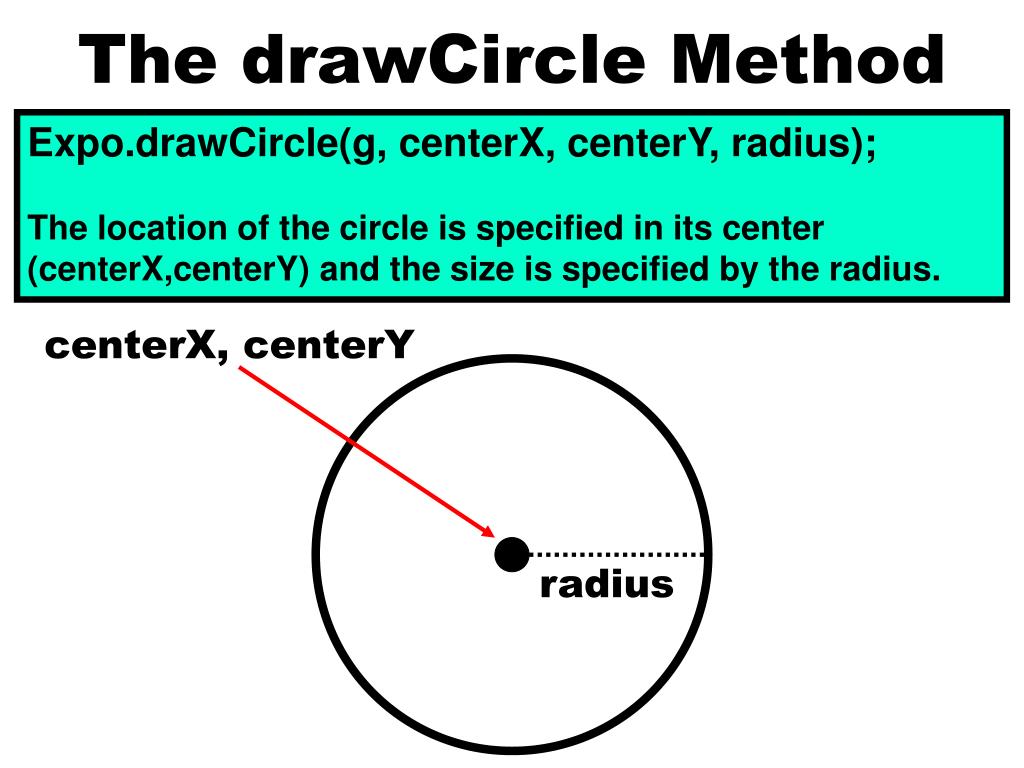 The drawCircle Method

Expo.drawCircle(g, centerX, centerY, radius);

The location of the circle is specified in its center (centerX,centerY) and the size is specified by the radius.

centerX, centerY

radius